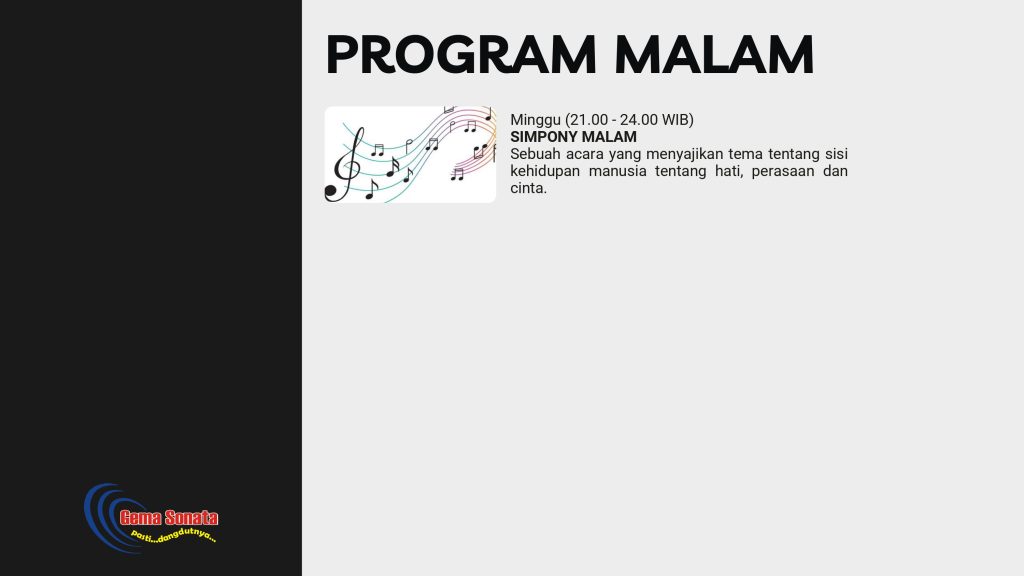 PROGRAM MALAM

Minggu (21.00 - 24.00 WIB)
SIMPONY MALAM
Sebuah acara yang menyajikan tema tentang sisi kehidupan manusia tentang hati, perasaan dan cinta.

Gema Sonata
pasti...dangdutnya...